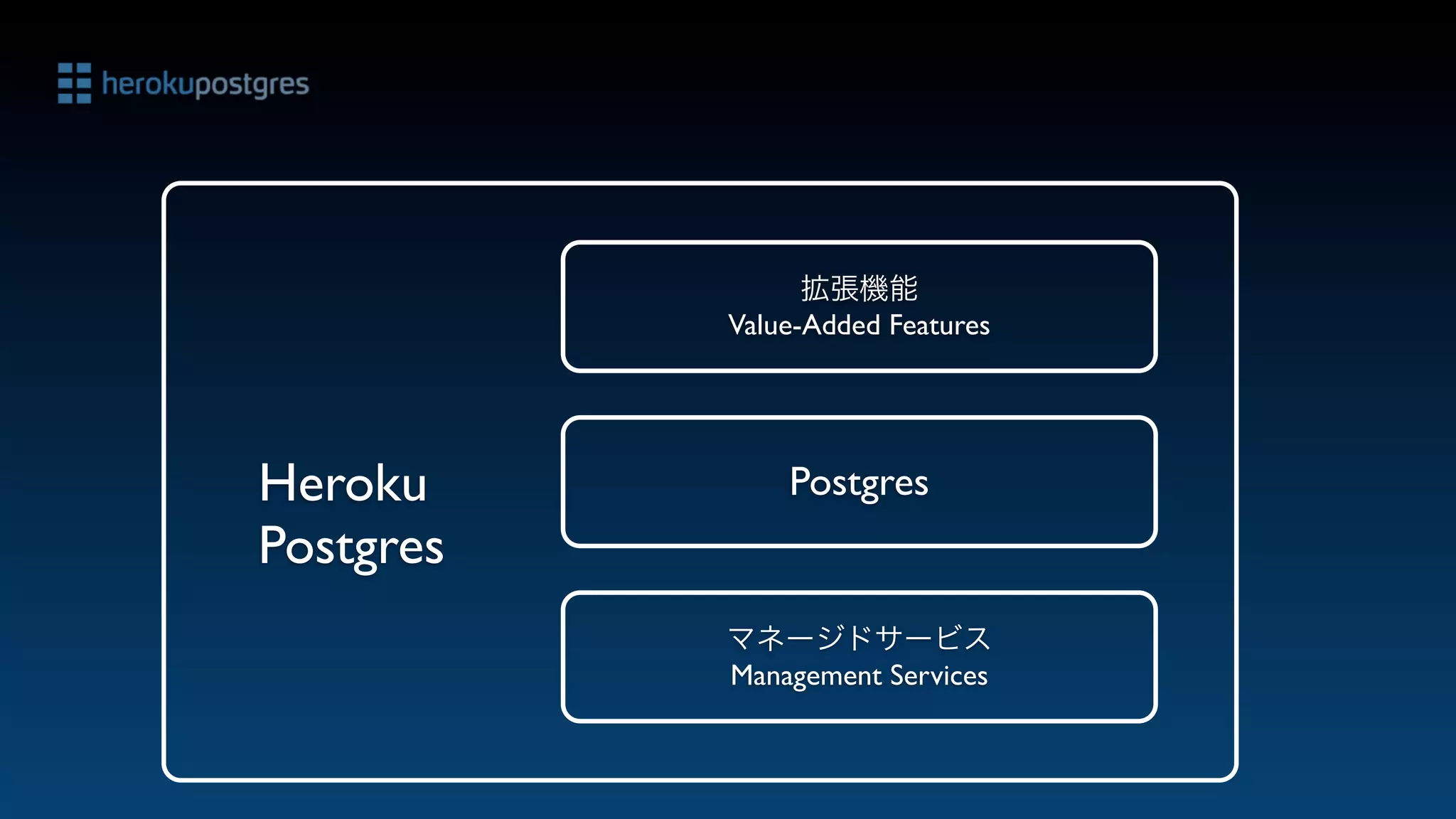 herokupostgres

Heroku Postgres

拡張機能
Value-Added Features

Postgres

マネージドサービス
Management Services